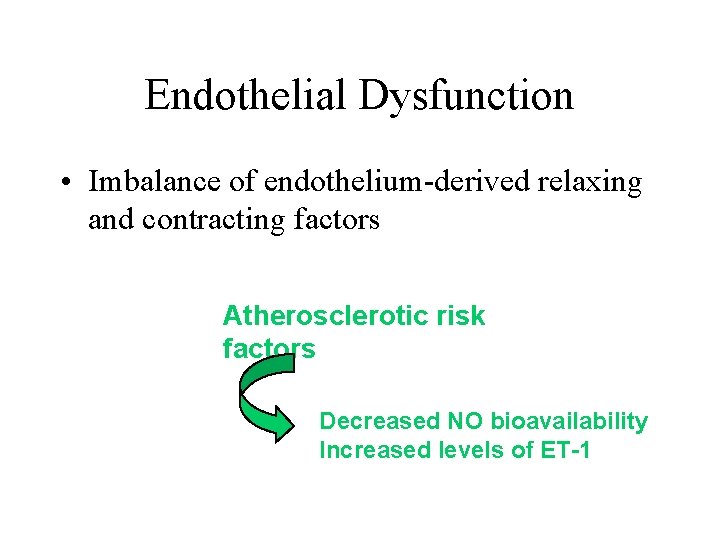 Endothelial Dysfunction

• Imbalance of endothelium-derived relaxing and contracting factors

Atherosclerotic risk factors

Decreased NO bioavailability
Increased levels of ET-1